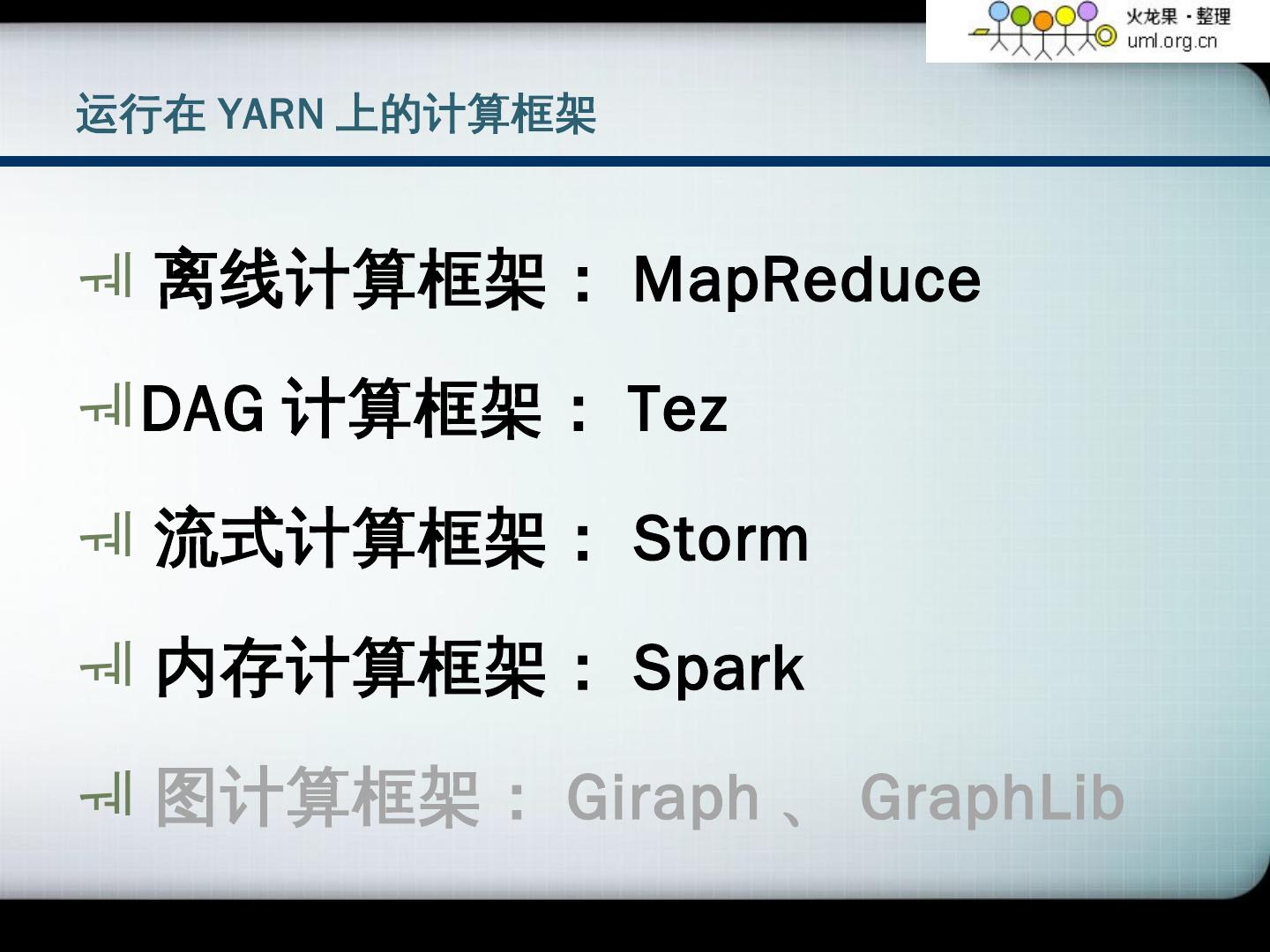 火龙果 · 整理
uml.org.cn

运行在 YARN 上的计算框架

离线计算框架： MapReduce

DAG 计算框架： Tez

流式计算框架： Storm

内存计算框架： Spark

图计算框架： Giraph 、 GraphLib